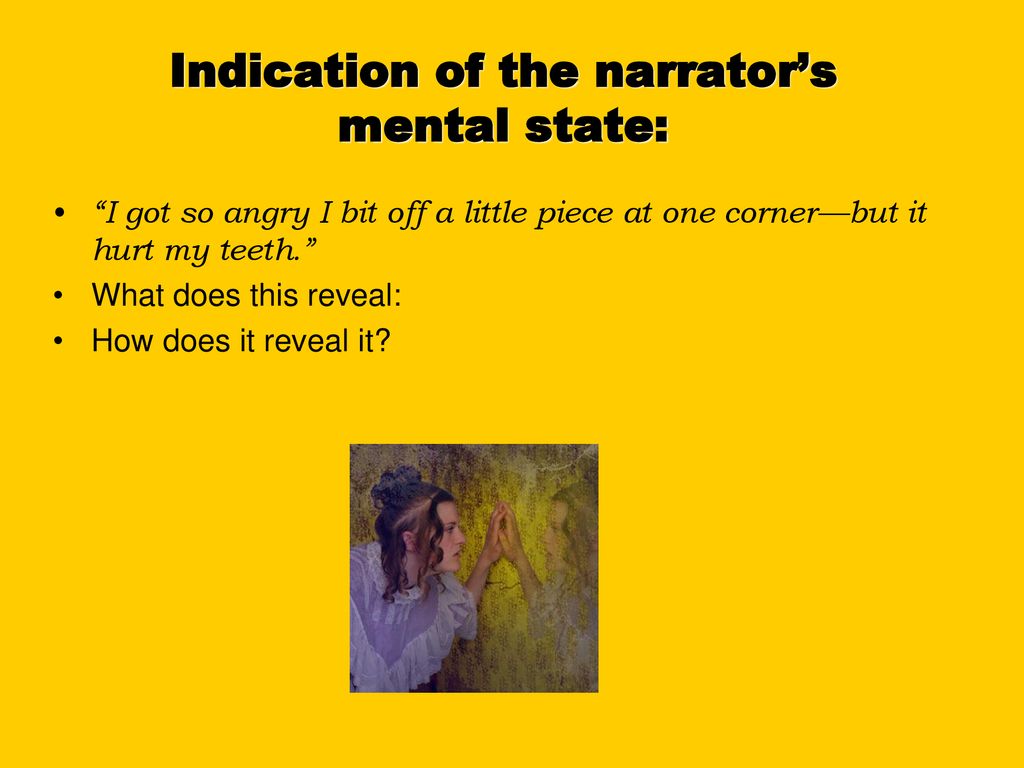 Indication of the narrator’s mental state:

• “I got so angry I bit off a little piece at one corner—but it hurt my teeth.”
• What does this reveal:
• How does it reveal it?